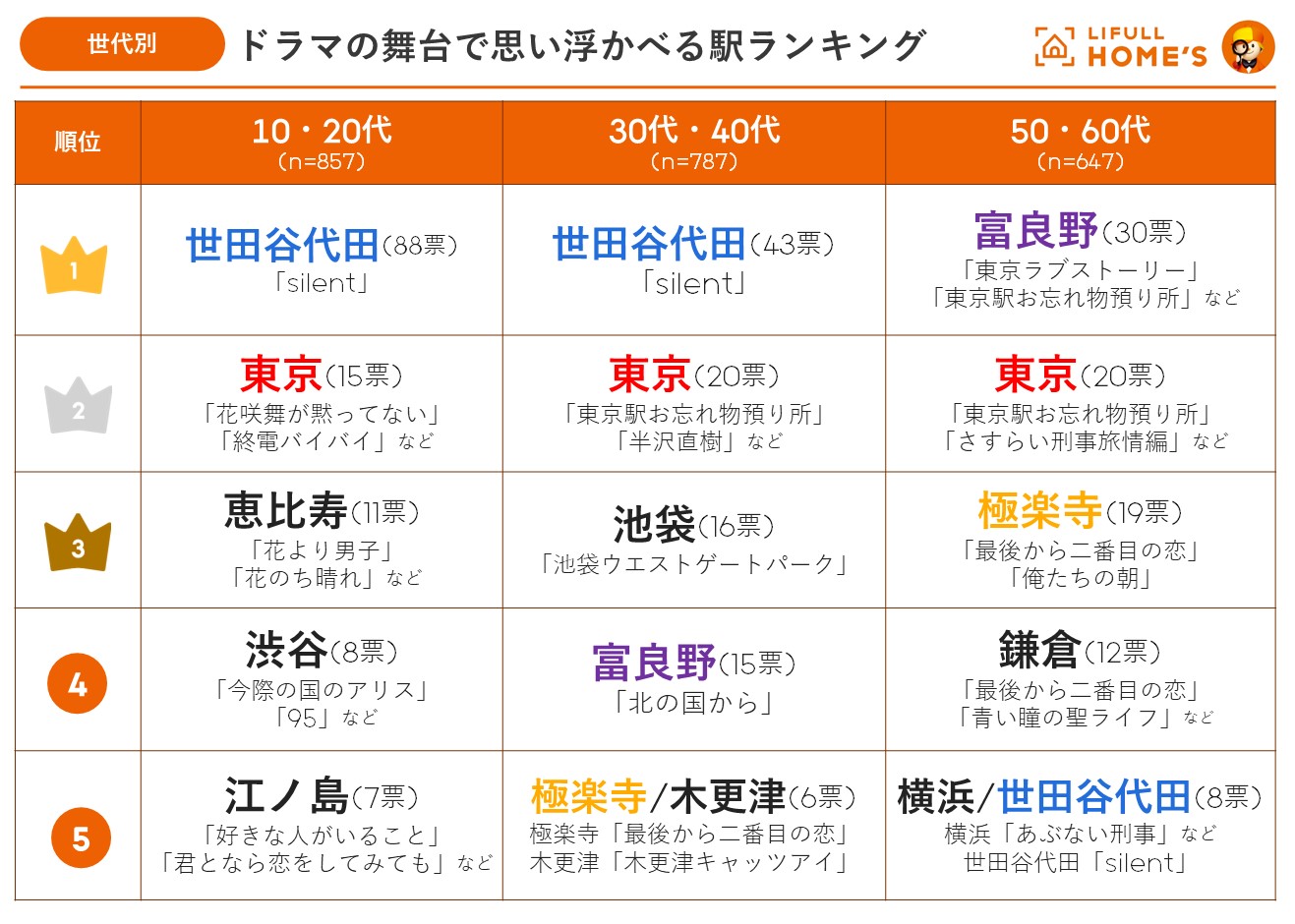 世代別 ドラマの舞台で思い浮かべる駅ランキング

LIFULL HOME'S

| 順位 | 10・20代 (n=857) | 30代・40代 (n=787) | 50・60代 (n=647) |
|---|---|---|---|
| 1 | 世田谷代田(88票) 「silent」 | 世田谷代田(43票) 「silent」 | 富良野(30票) 「東京ラブストーリー」 「東京駅お忘れ物預り所」など |
| 2 | 東京(15票) 「花咲舞が黙ってない」 「終電バイバイ」など | 東京(20票) 「東京駅お忘れ物預り所」 「半沢直樹」など | 東京(20票) 「東京駅お忘れ物預り所」 「さすらい刑事旅情編」など |
| 3 | 恵比寿(11票) 「花より男子」 「花のち晴れ」など | 池袋(16票) 「池袋ウエストゲートパーク」 | 極楽寺(19票) 「最後から二番目の恋」 「俺たちの朝」 |
| 4 | 渋谷(8票) 「今際の国のアリス」 「95」など | 富良野(15票) 「北の国から」 | 鎌倉(12票) 「最後から二番目の恋」 「青い瞳の聖ライフ」など |
| 5 | 江ノ島(7票) 「好きな人がいること」 「君となら恋をしてみても」など | 極楽寺/木更津(6票) 極楽寺「最後から二番目の恋」 木更津「木更津キャッツアイ」 | 横浜/世田谷代田(8票) 横浜「あぶない刑事」など 世田谷代田「silent」 |